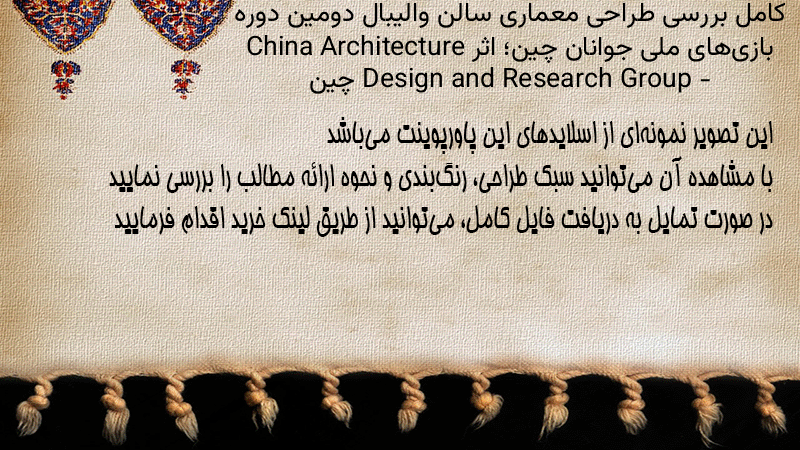 کامل بررسی طراحی معماری سالن والیبال دومین دوره بازی‌های ملی جوانان چین؛ اثر China Architecture Design and Research Group - چین

این تصویر نمونه‌ای از اسلایدهای این پاورپوینت می‌باشد
با مشاهده آن می‌توانید سبک طراحی، رنگ‌بندی و نحوه ارائه مطالب را بررسی نمایید
در صورت تمایل به دریافت فایل کامل، می‌توانید از طریق لینک خرید اقدام فرمایید